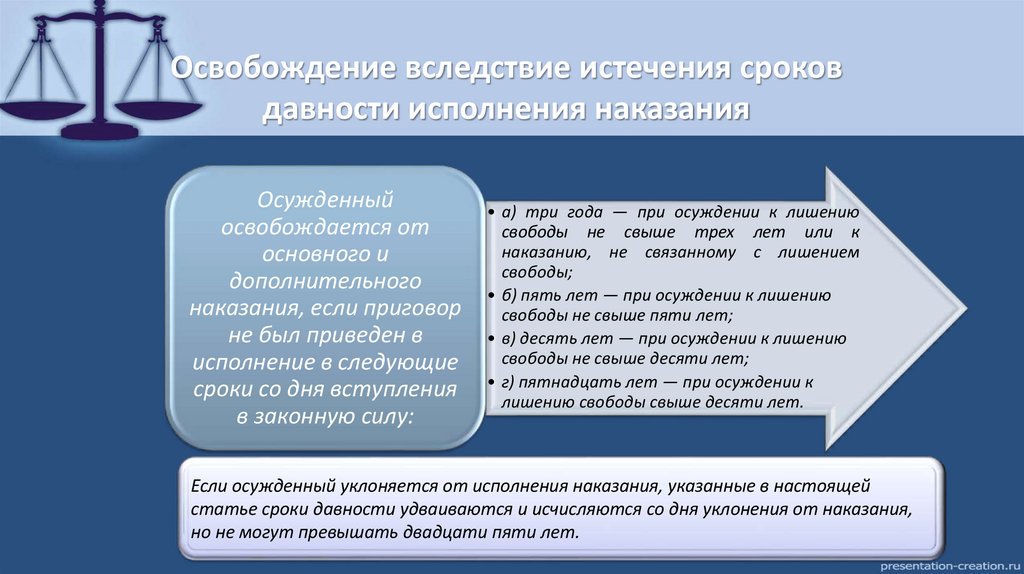 Освобождение вследствие истечения сроков давности исполнения наказания

Осужденный освобождается от основного и дополнительного наказания, если приговор не был приведен в исполнение в следующие сроки со дня вступления в законную силу:

• а) три года — при осуждении к лишению свободы не свыше трех лет или к наказанию, не связанному с лишением свободы;
• б) пять лет — при осуждении к лишению свободы не свыше пяти лет;
• в) десять лет — при осуждении к лишению свободы не свыше десяти лет;
• г) пятнадцать лет — при осуждении к лишению свободы свыше десяти лет.

Если осужденный уклоняется от исполнения наказания, указанные в настоящей статье сроки давности удваиваются и исчисляются со дня уклонения от наказания, но не могут превышать двадцати пяти лет.

presentation-creation.ru